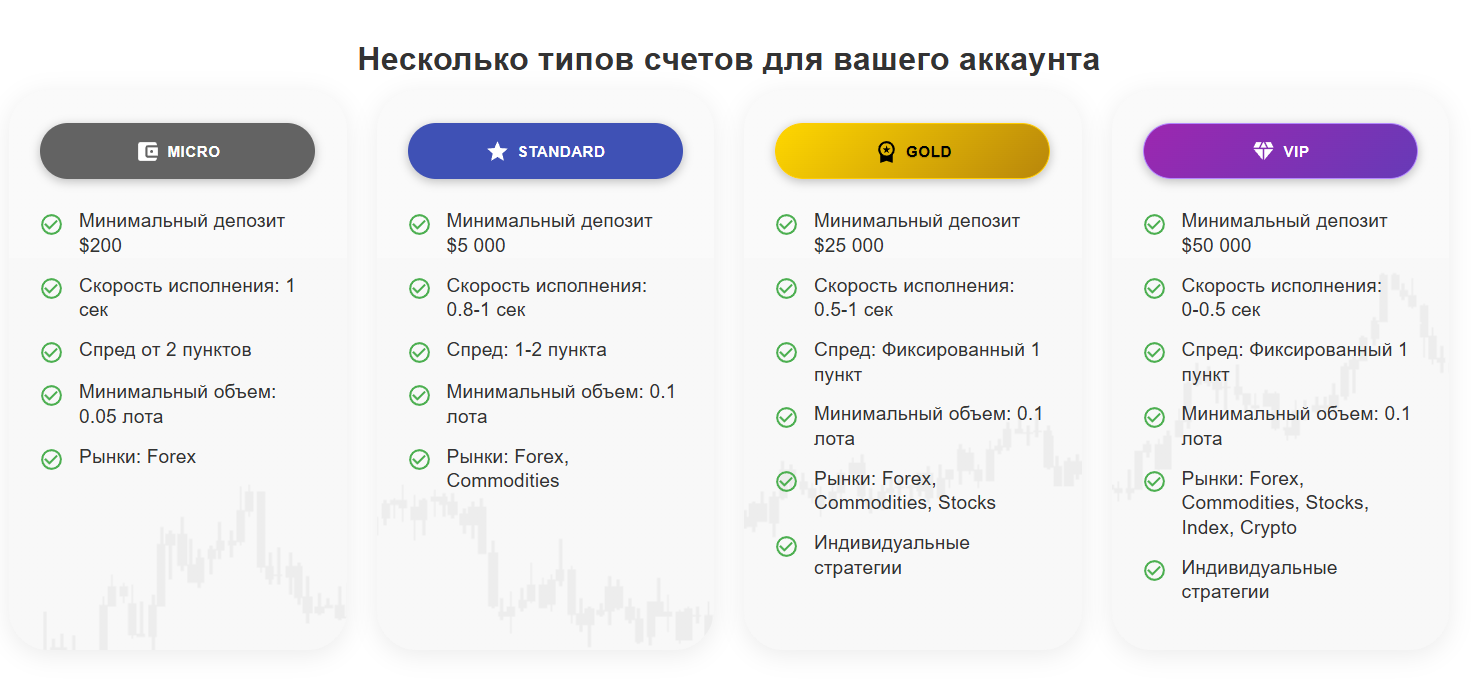 Несколько типов счетов для вашего аккаунта

MICRO

Минимальный депозит $200

Скорость исполнения: 1 сек

Спред от 2 пунктов

Минимальный объем: 0.05 лота

Рынки: Forex

STANDARD

Минимальный депозит $5 000

Скорость исполнения: 0.8-1 сек

Спред: 1-2 пункта

Минимальный объем: 0.1 лота

Рынки: Forex, Commodities

GOLD

Минимальный депозит $25 000

Скорость исполнения: 0.5-1 сек

Спред: Фиксированный 1 пункт

Минимальный объем: 0.1 лота

Рынки: Forex, Commodities, Stocks

Индивидуальные стратегии

VIP

Минимальный депозит $50 000

Скорость исполнения: 0-0.5 сек

Спред: Фиксированный 1 пункт

Минимальный объем: 0.1 лота

Рынки: Forex, Commodities, Stocks, Index, Crypto

Индивидуальные стратегии